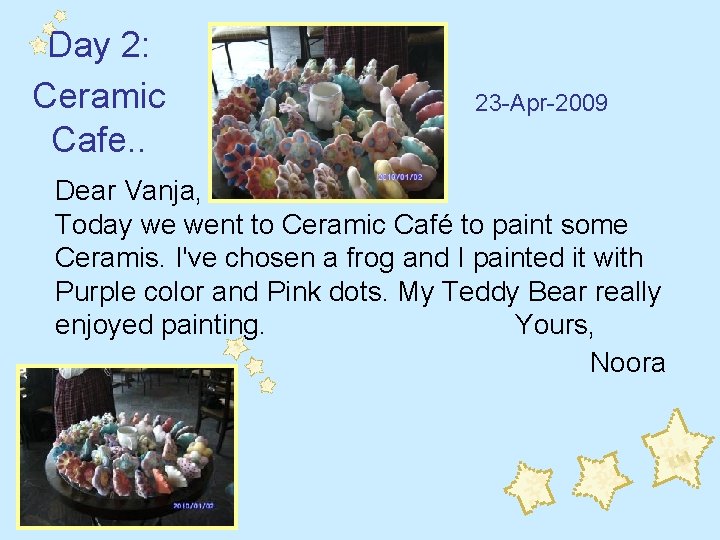 Day 2:
Ceramic
Cafe..

23-Apr-2009

Dear Vanja,
Today we went to Ceramic Café to paint some Ceramis. I've chosen a frog and I painted it with Purple color and Pink dots. My Teddy Bear really enjoyed painting.

Yours,
Noora